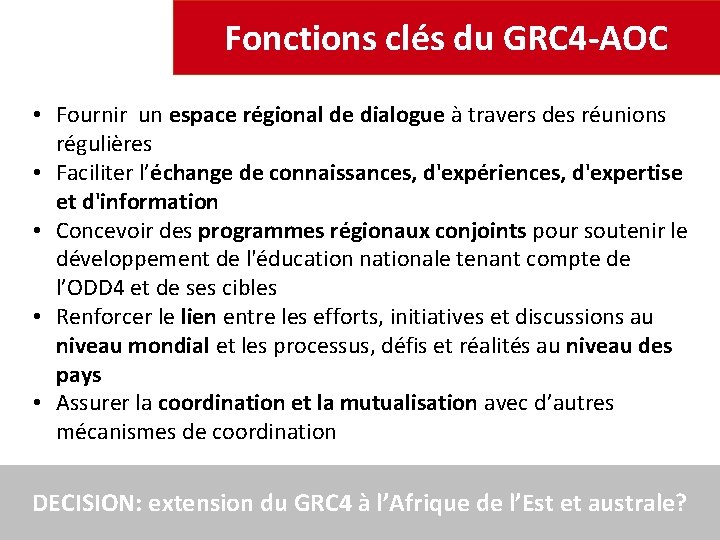 Fonctions clés du GRC4-AOC

• Fournir un espace régional de dialogue à travers des réunions régulières
• Faciliter l'échange de connaissances, d'expériences, d'expertise et d'information
• Concevoir des programmes régionaux conjoints pour soutenir le développement de l'éducation nationale tenant compte de l'ODD4 et de ses cibles
• Renforcer le lien entre les efforts, initiatives et discussions au niveau mondial et les processus, défis et réalités au niveau des pays
• Assurer la coordination et la mutualisation avec d'autres mécanismes de coordination

DECISION: extension du GRC4 à l'Afrique de l'Est et australe?